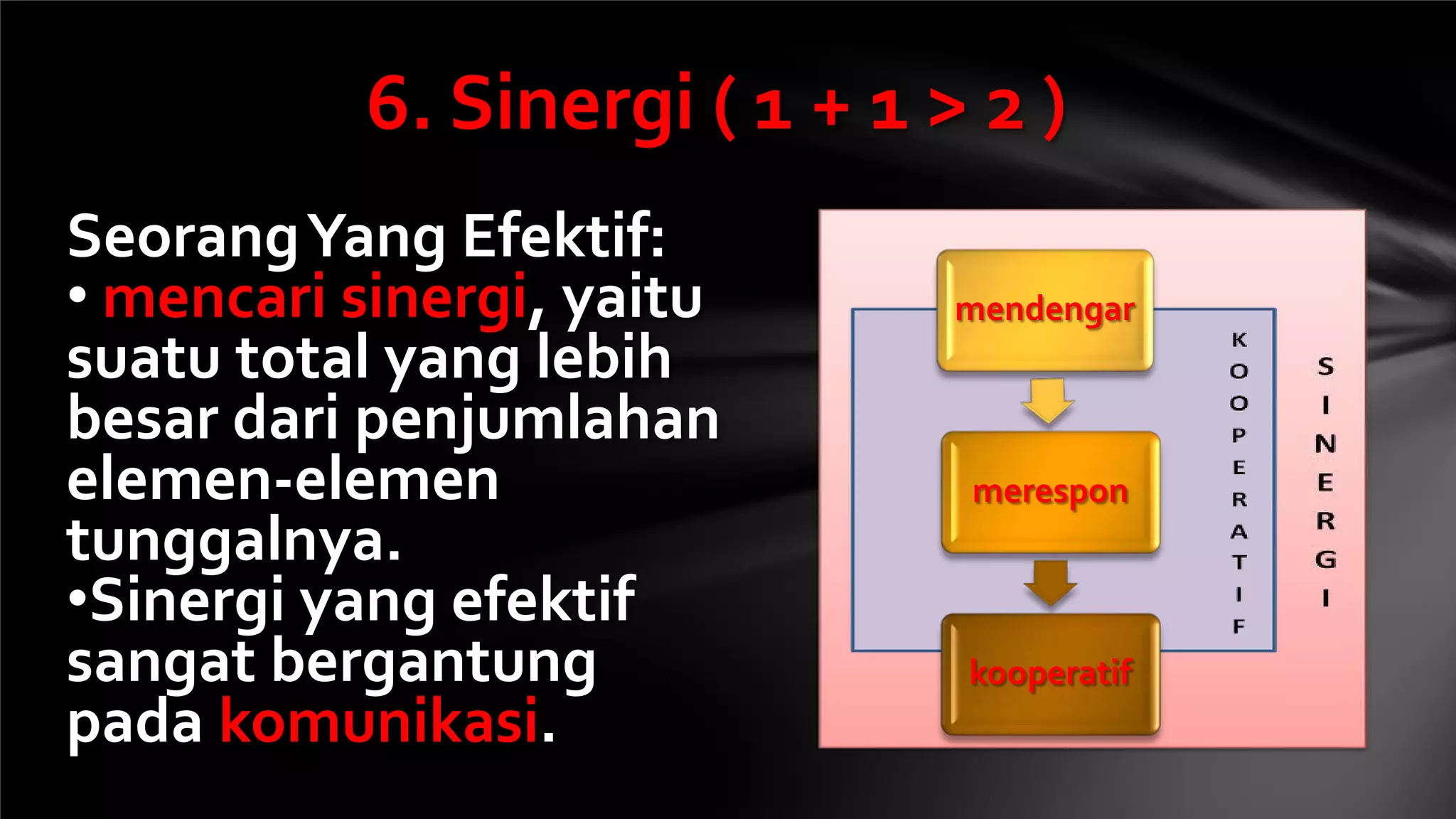 6. Sinergi ( 1 + 1 > 2 )

Seorang Yang Efektif:
• mencari sinergi, yaitu suatu total yang lebih besar dari penjumlahan elemen-elemen tunggalnya.
•Sinergi yang efektif sangat bergantung pada komunikasi.

mendengar

merespon

kooperatif

KOOPERATIF

SINERGI